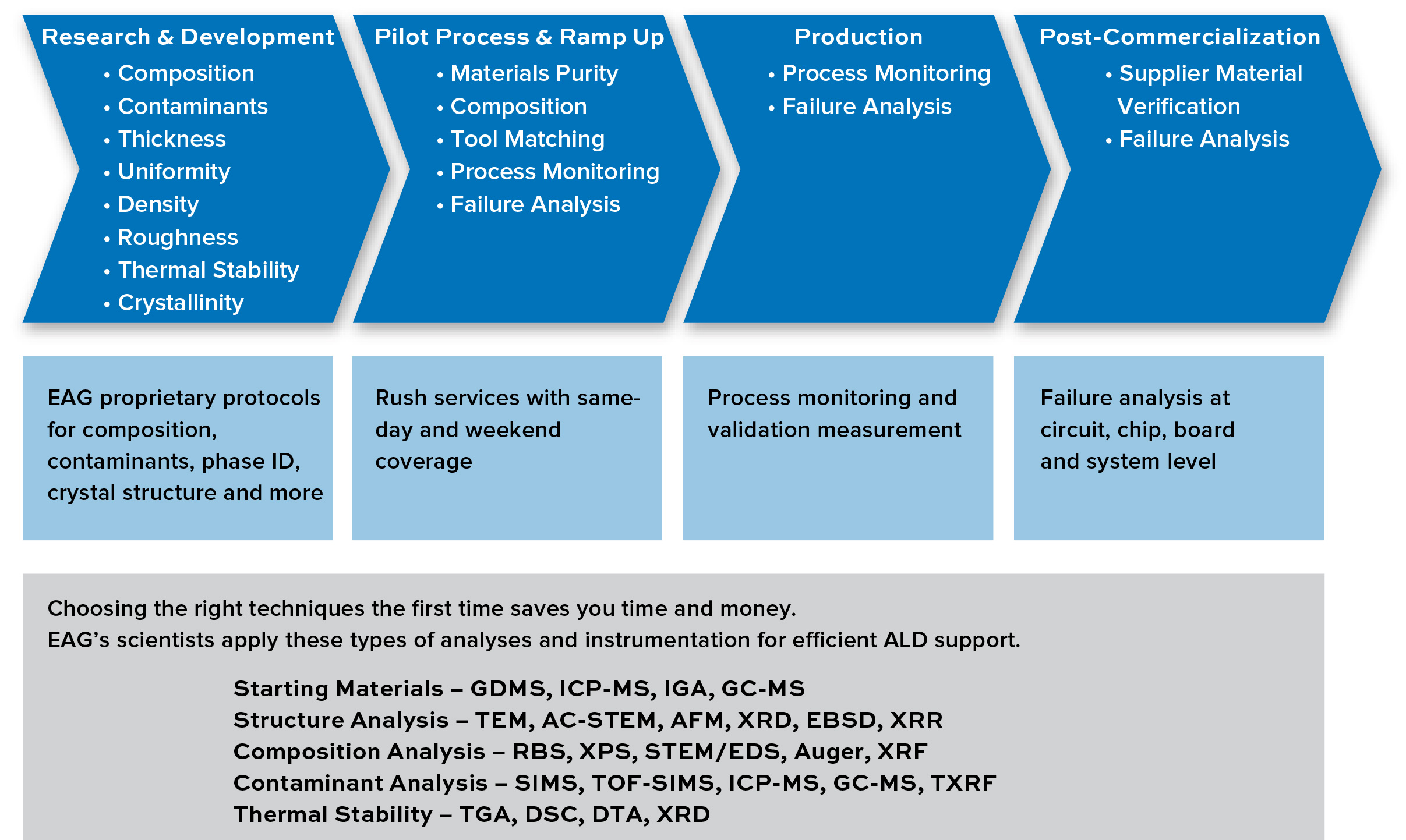 Research & Development
• Composition
• Contaminants
• Thickness
• Uniformity
• Density
• Roughness
• Thermal Stability
• Crystallinity

Pilot Process & Ramp Up
• Materials Purity
• Composition
• Tool Matching
• Process Monitoring
• Failure Analysis

Production
• Process Monitoring
• Failure Analysis

Post-Commercialization
• Supplier Material Verification
• Failure Analysis

EAG proprietary protocols for composition, contaminants, phase ID, crystal structure and more

Rush services with same-day and weekend coverage

Process monitoring and validation measurement

Failure analysis at circuit, chip, board and system level

Choosing the right techniques the first time saves you time and money.
EAG's scientists apply these types of analyses and instrumentation for efficient ALD support.

Starting Materials – GDMS, ICP-MS, IGA, GC-MS
Structure Analysis – TEM, AC-STEM, AFM, XRD, EBSD, XRR
Composition Analysis – RBS, XPS, STEM/EDS, Auger, XRF
Contaminant Analysis – SIMS, TOF-SIMS, ICP-MS, GC-MS, TXRF
Thermal Stability – TGA, DSC, DTA, XRD